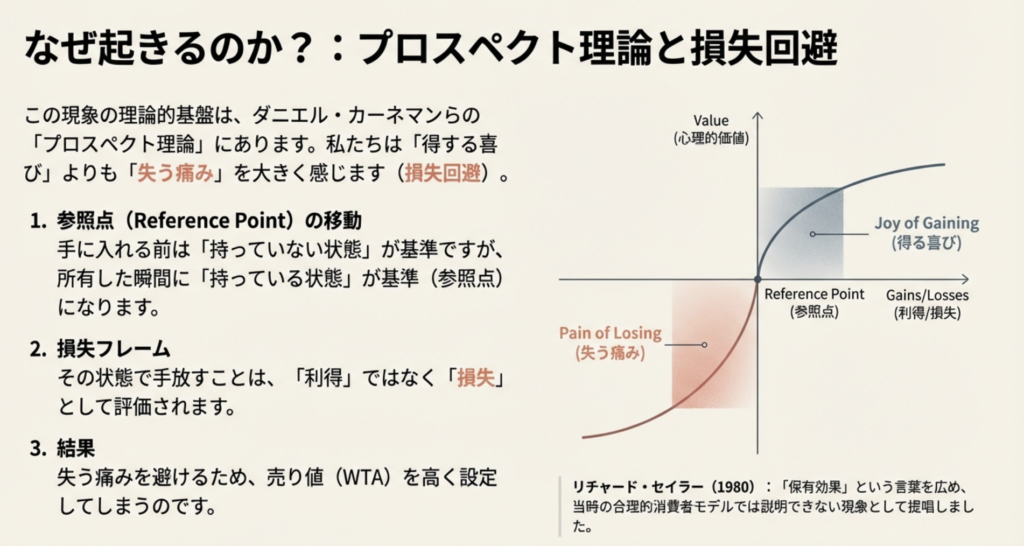 なぜ起きるのか？：プロスペクト理論と損失回避

この現象の理論的基盤は、ダニエル・カーネマンらの「プロスペクト理論」にあります。私たちは「得する喜び」よりも「失う痛み」を大きく感じます（損失回避）。

1. 参照点（Reference Point）の移動
手に入れる前は「持っていない状態」が基準ですが、所有した瞬間に「持っている状態」が基準（参照点）になります。

2. 損失フレーム
その状態で手放すことは、「利得」ではなく「損失」として評価されます。

3. 結果
失う痛みを避けるため、売り値（WTA）を高く設定してしまうのです。

Value
(心理的価値)

Joy of Gaining
(得る喜び)

Reference Point
(参照点)

Gains/Losses
(利得/損失)

Pain of Losing
(失う痛み)

リチャード・セイラー（1980）：「保有効果」という言葉を広め、当時の合理的消費者モデルでは説明できない現象として提唱しました。